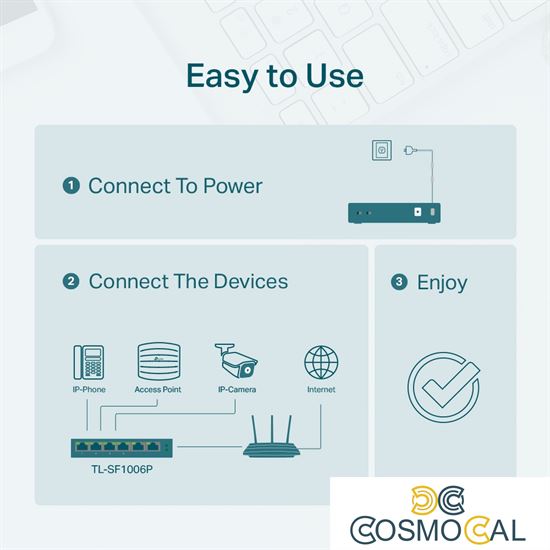 Easy to Use

1 Connect To Power

2 Connect The Devices

IP-Phone

Access Point

IP-Camera

Internet

TL-SF1006P

3 Enjoy

COSMOCAL